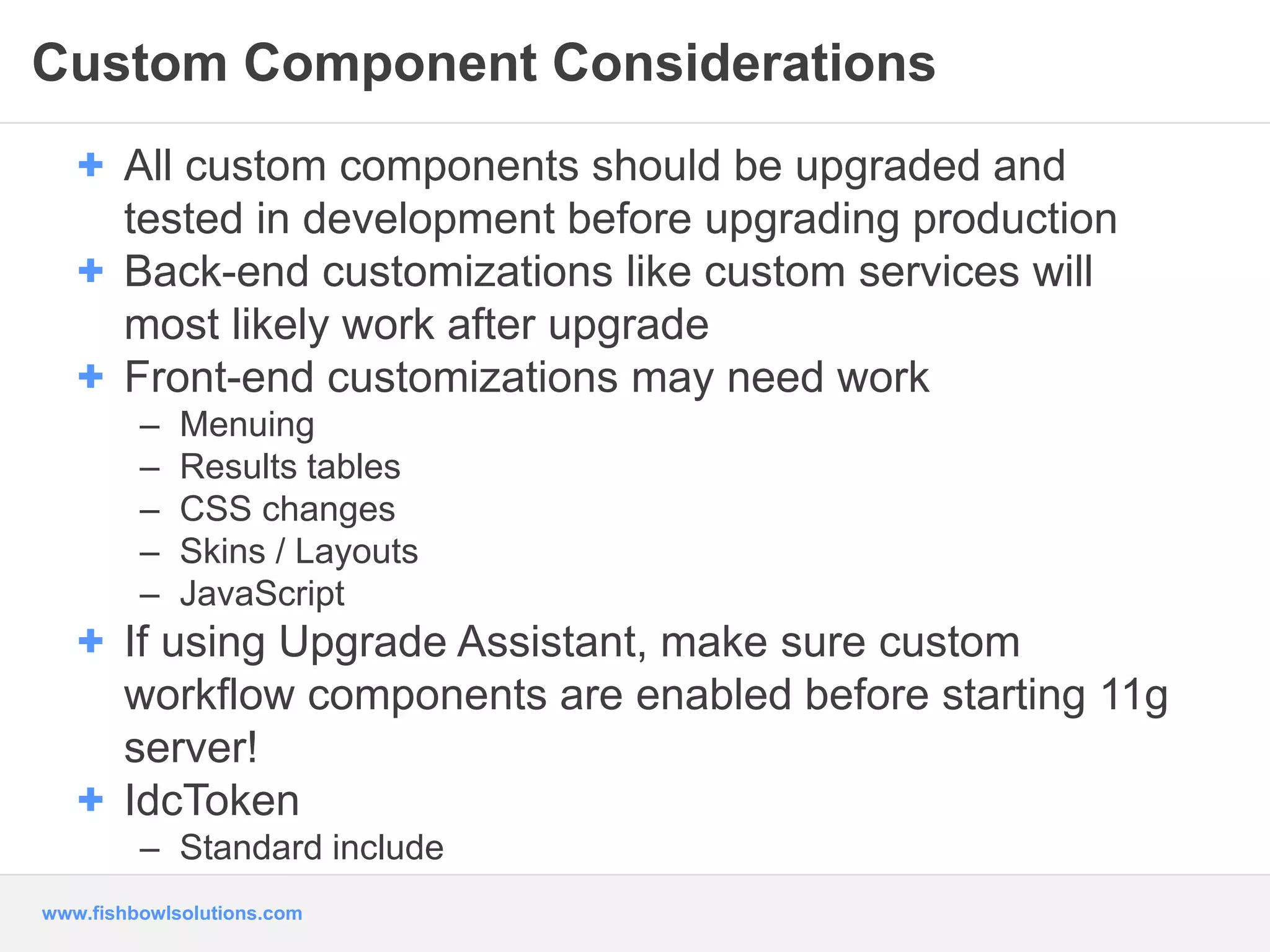 Custom Component Considerations

+ All custom components should be upgraded and tested in development before upgrading production
+ Back-end customizations like custom services will most likely work after upgrade
+ Front-end customizations may need work
  – Menuing
  – Results tables
  – CSS changes
  – Skins / Layouts
  – JavaScript
+ If using Upgrade Assistant, make sure custom workflow components are enabled before starting 11g server!
+ IdcToken
  – Standard include

www.fishbowlsolutions.com